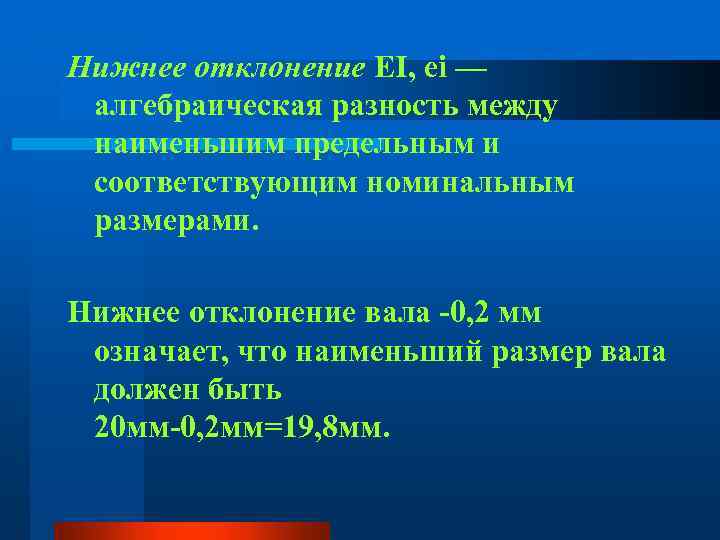 Нижнее отклонение EI, ei — алгебраическая разность между наименьшим предельным и соответствующим номинальным размерами.

Нижнее отклонение вала -0,2 мм означает, что наименьший размер вала должен быть 20мм-0,2мм=19,8мм.